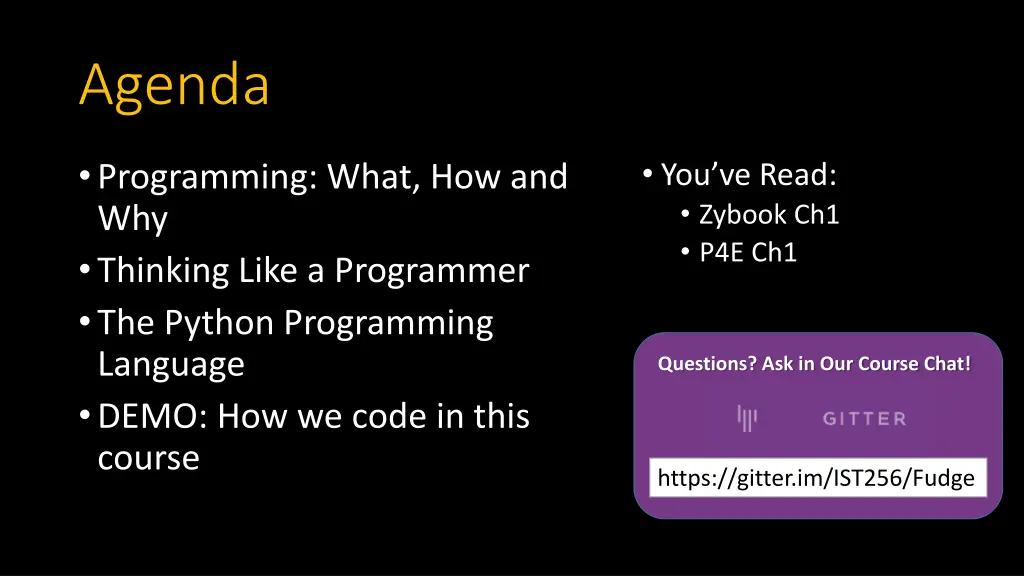 Agenda

• Programming: What, How and Why
• Thinking Like a Programmer
• The Python Programming Language
• DEMO: How we code in this course

• You've Read:
  • Zybook Ch1
  • P4E Ch1

Questions? Ask in Our Course Chat!

GITTER

https://gitter.im/IST256/Fudge